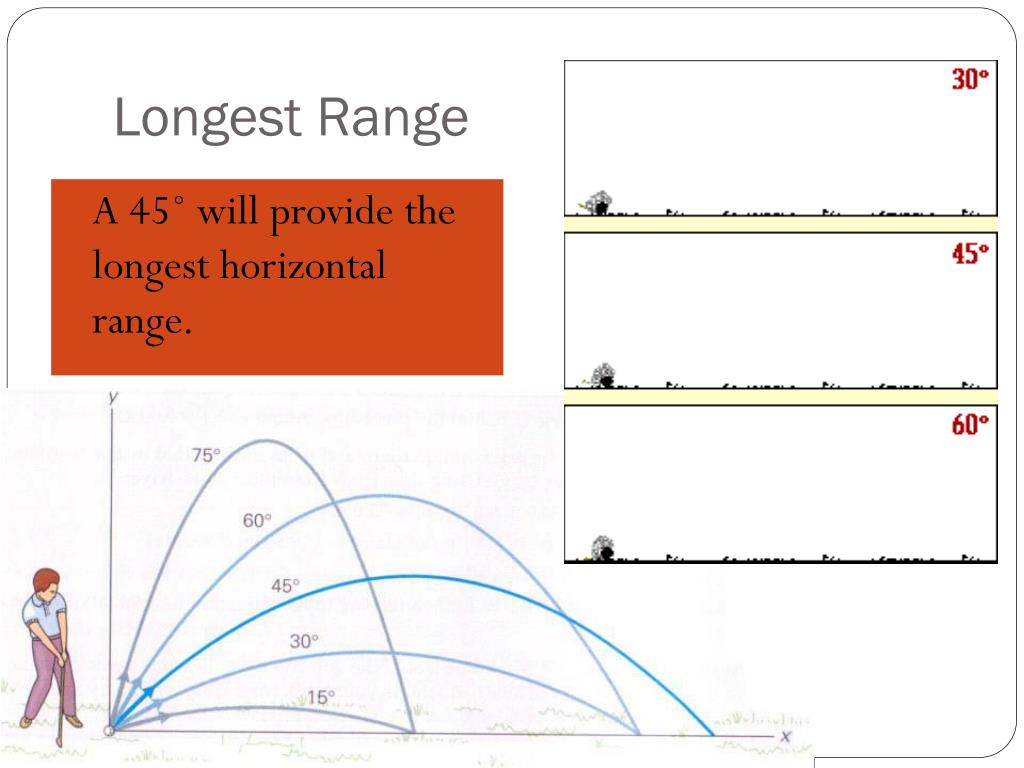 Longest Range

A 45° will provide the longest horizontal range.

30°

45°

60°

y

75°

60°

45°

30°

15°

O

x